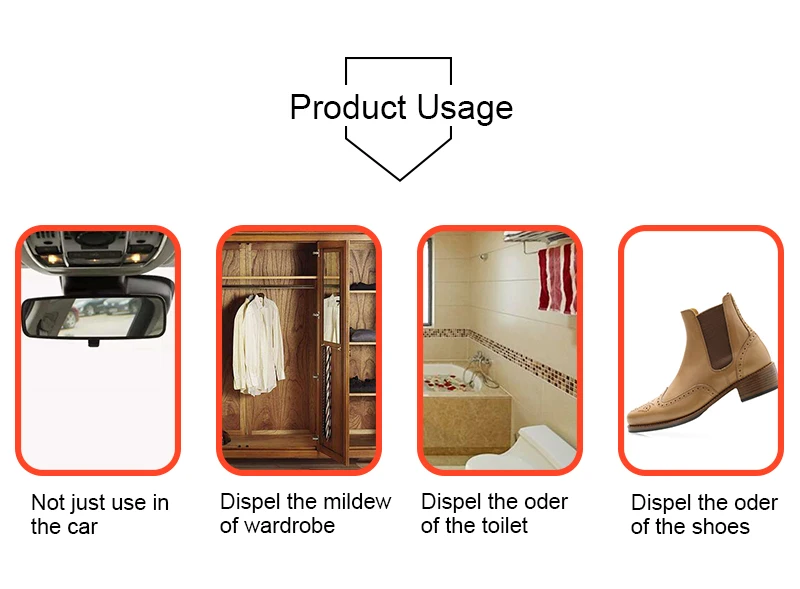 Product Usage

Not just use in the car

Dispel the mildew of wardrobe

Dispel the oder of the toilet

Dispel the oder of the shoes